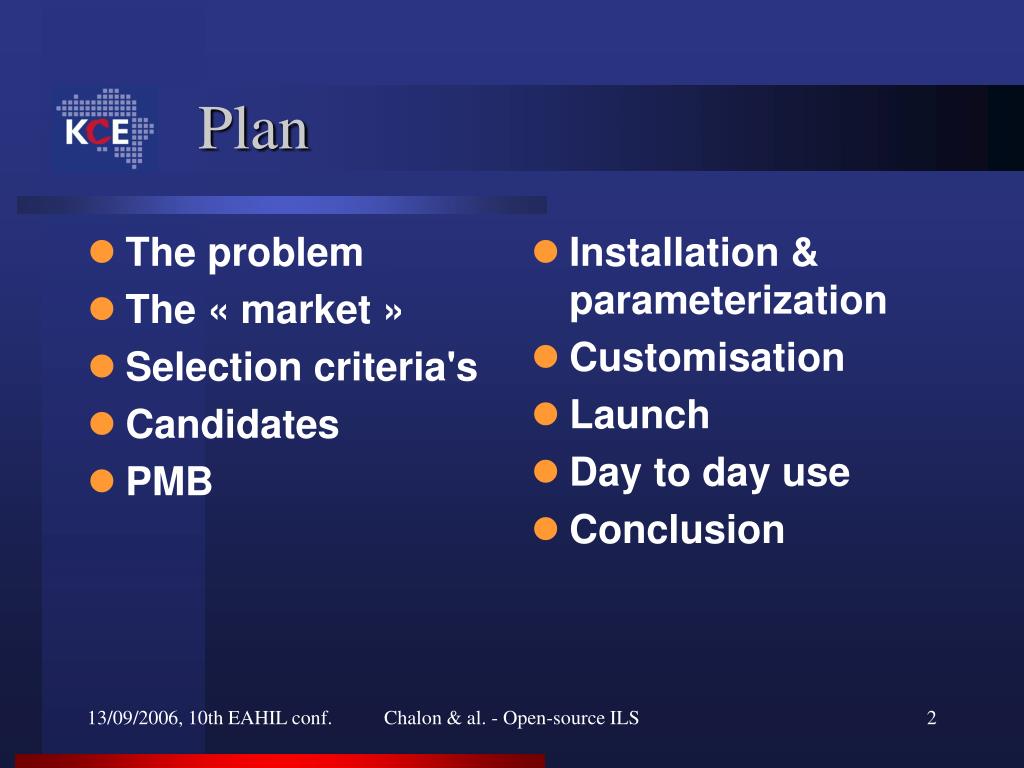 KCE

Plan

- The problem
- The « market »
- Selection criteria's
- Candidates
- PMB

- Installation & parameterization
- Customisation
- Launch
- Day to day use
- Conclusion

13/09/2006, 10th EAHIL conf.

Chalon & al. - Open-source ILS

2